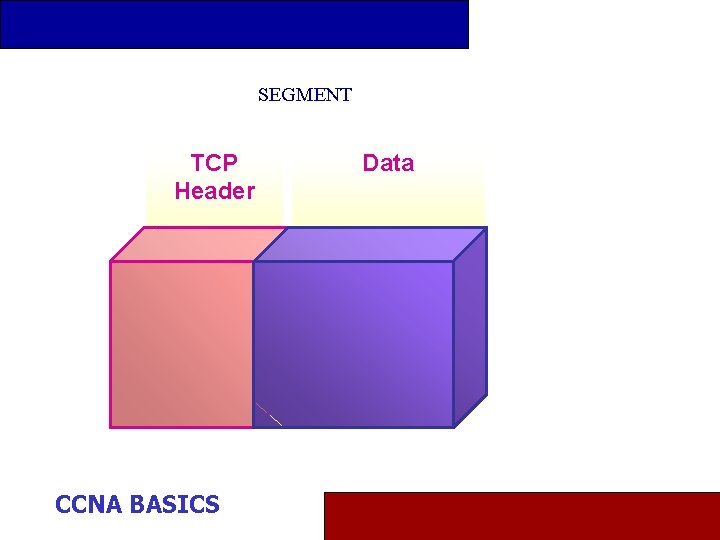 SEGMENT

TCP Header

Data

CCNA BASICS